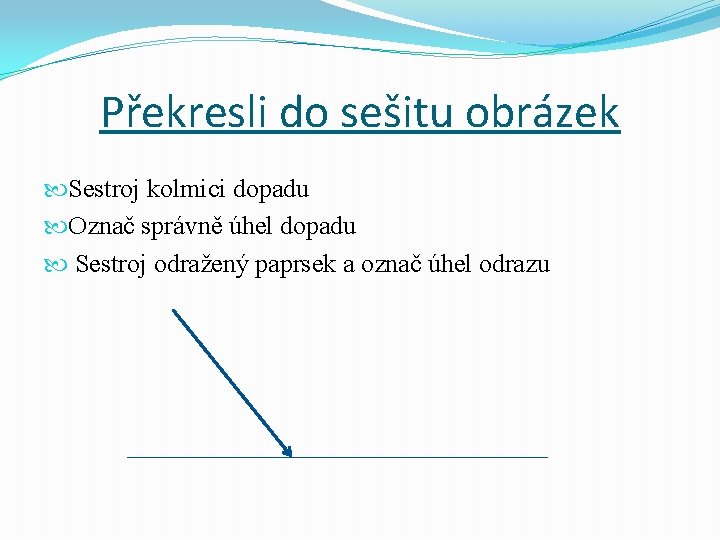 Překresli do sešitu obrázek

Sestroj kolmici dopadu

Označ správně úhel dopadu

Sestroj odražený paprsek a označ úhel odrazu